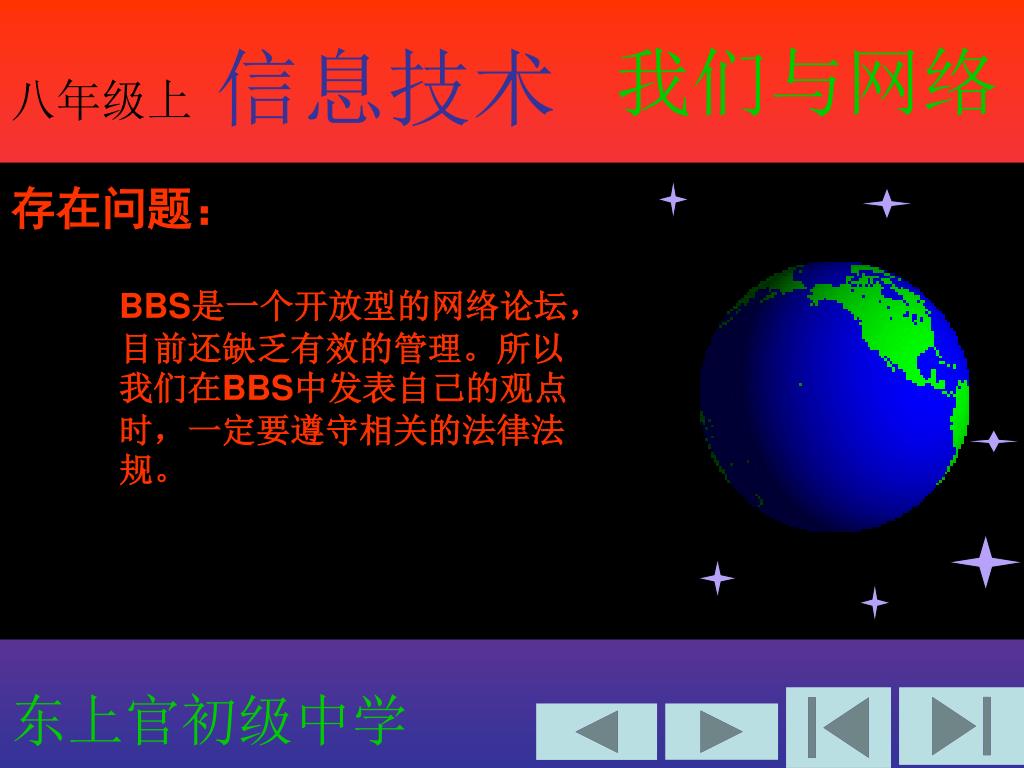 八年级上 信息技术 我们与网络

存在问题：

BBS是一个开放型的网络论坛，目前还缺乏有效的管理。所以我们在BBS中发表自己的观点时，一定要遵守相关的法律法规。

东上官初级中学